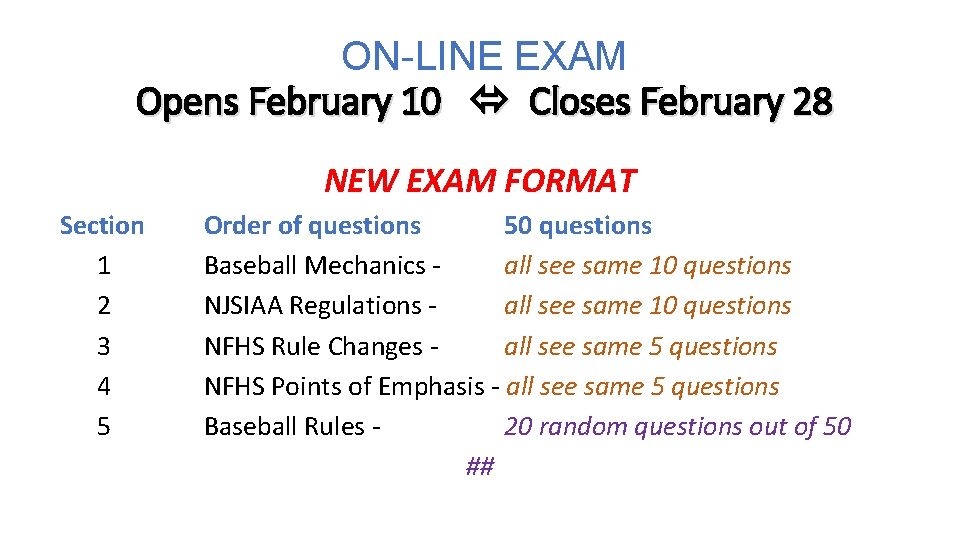 ON-LINE EXAM
Opens February 10 ⇔ Closes February 28

NEW EXAM FORMAT

| Section | Order of questions | 50 questions |
|---|---|---|
| 1 | Baseball Mechanics - | all see same 10 questions |
| 2 | NJSIAA Regulations - | all see same 10 questions |
| 3 | NFHS Rule Changes - | all see same 5 questions |
| 4 | NFHS Points of Emphasis - | all see same 5 questions |
| 5 | Baseball Rules - | 20 random questions out of 50 |

##